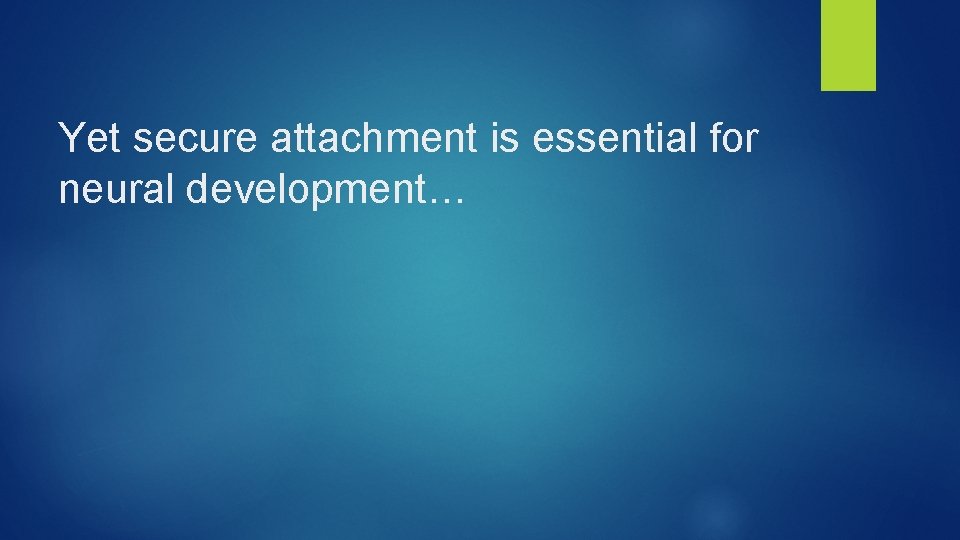 Yet secure attachment is essential for neural development…